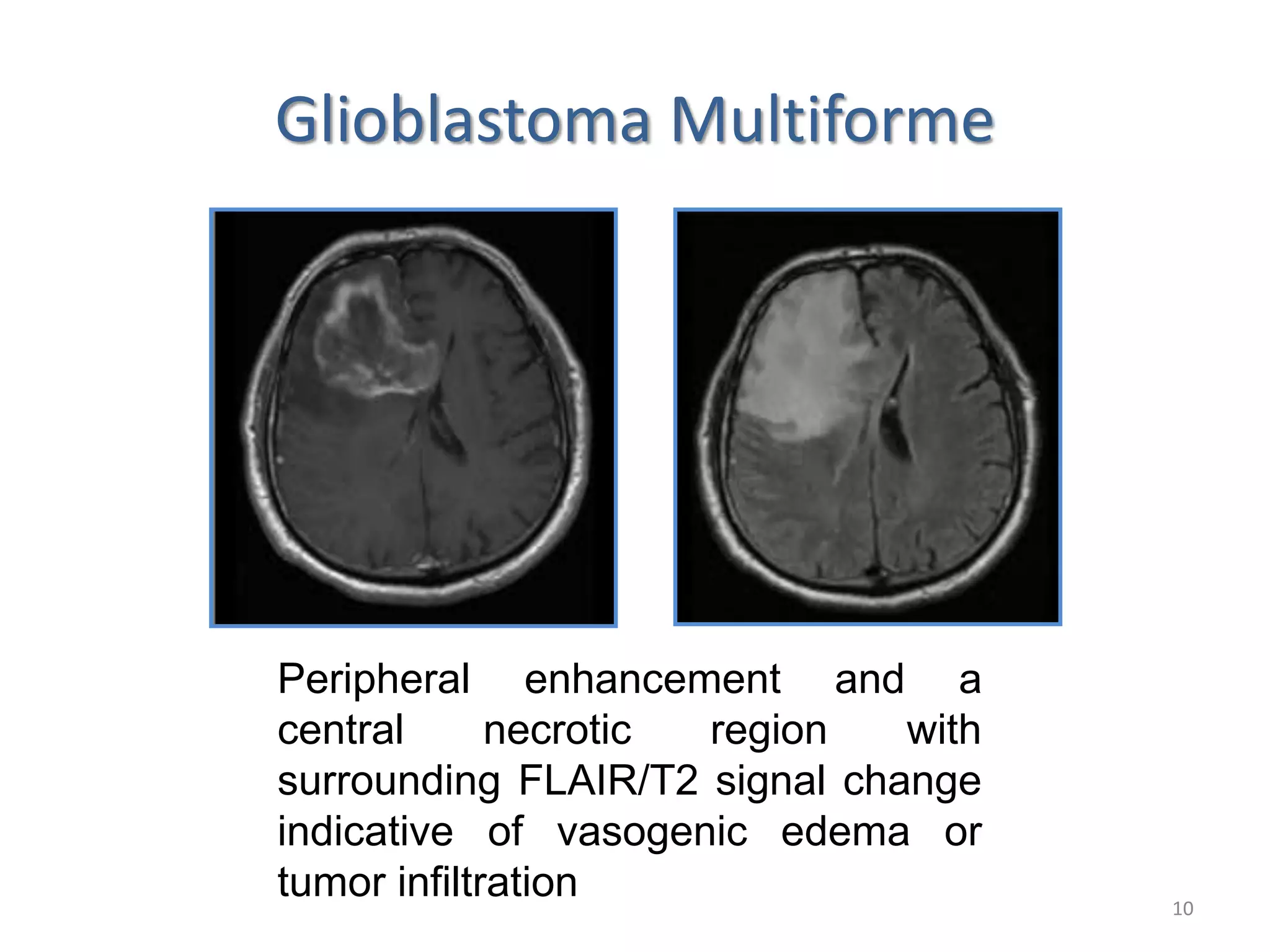 Glioblastoma Multiforme

Peripheral enhancement and a central necrotic region with surrounding FLAIR/T2 signal change indicative of vasogenic edema or tumor infiltration

10